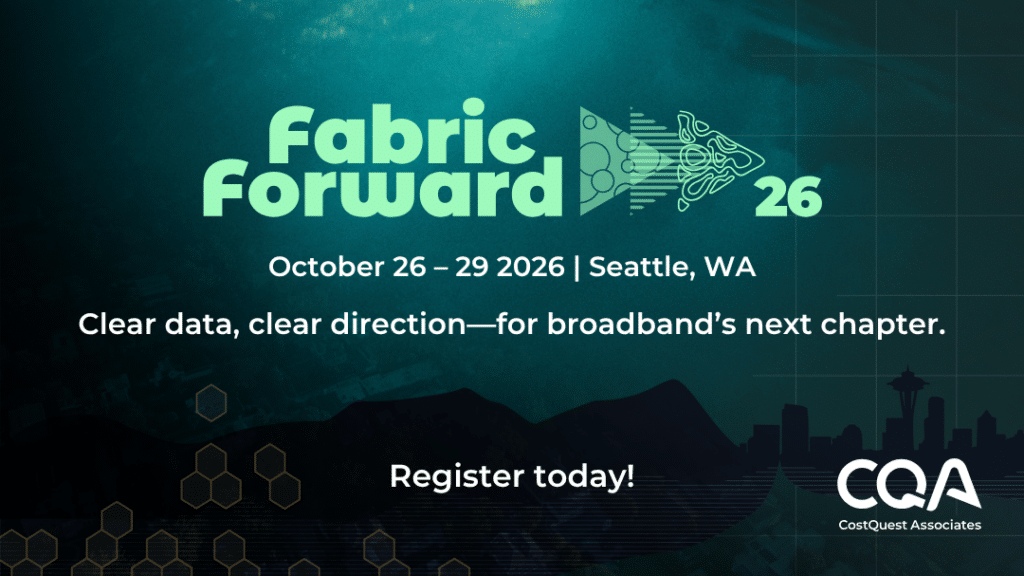 Fabric Forward 26

October 26 – 29 2026 | Seattle, WA

Clear data, clear direction—for broadband's next chapter.

Register today!

CQA
CostQuest Associates